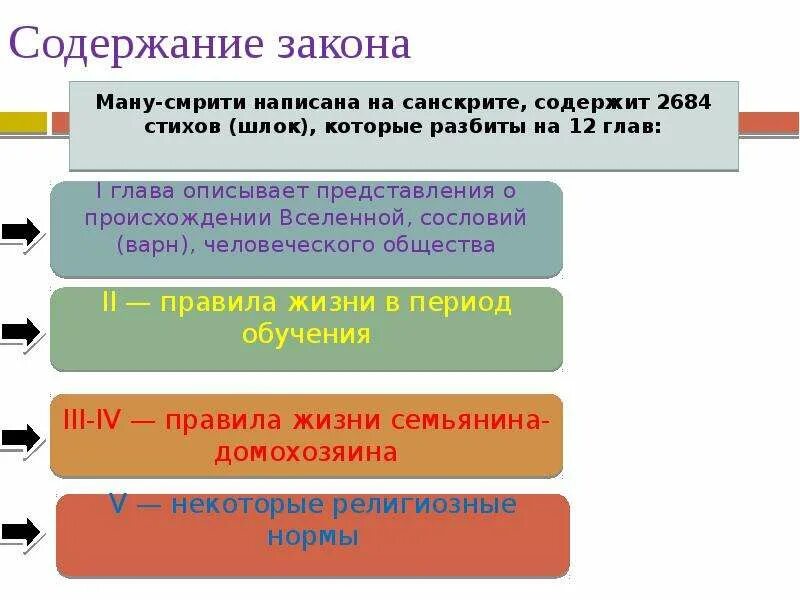 Содержание закона

Ману-смрити написана на санскрите, содержит 2684 стихов (шлок), которые разбиты на 12 глав:

I глава описывает представления о происхождении Вселенной, сословий (варн), человеческого общества

II — правила жизни в период обучения

III-IV — правила жизни семьянина-домохозяина

V — некоторые религиозные нормы